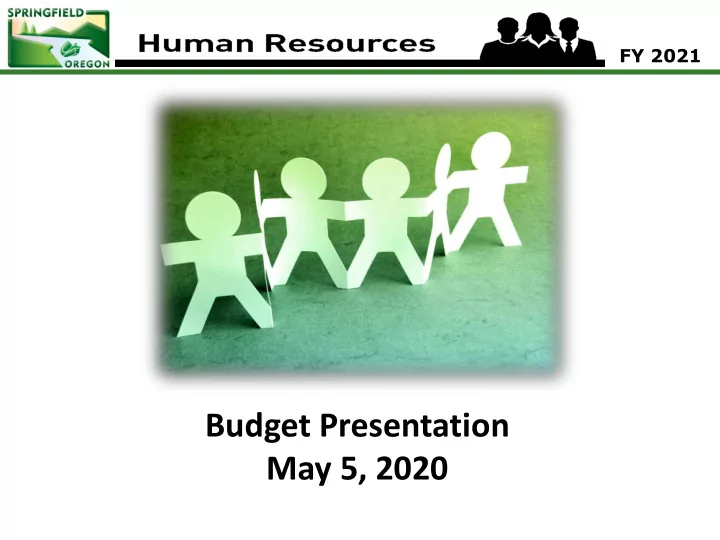 SPRINGFIELD
OREGON

Human Resources

FY 2021

Budget Presentation
May 5, 2020